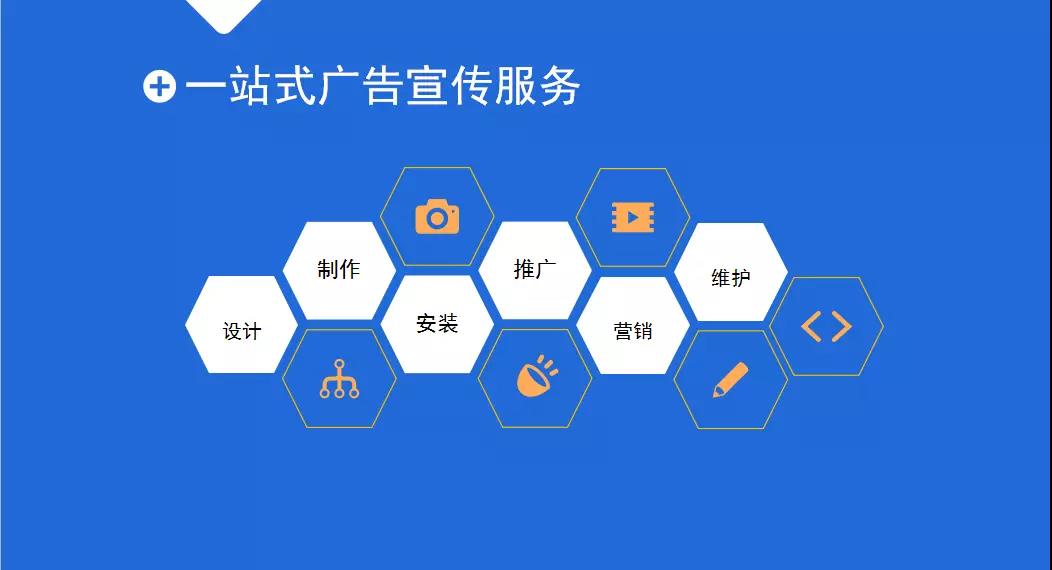 一站式广告宣传服务

设计
制作
安装
推广
营销
维护